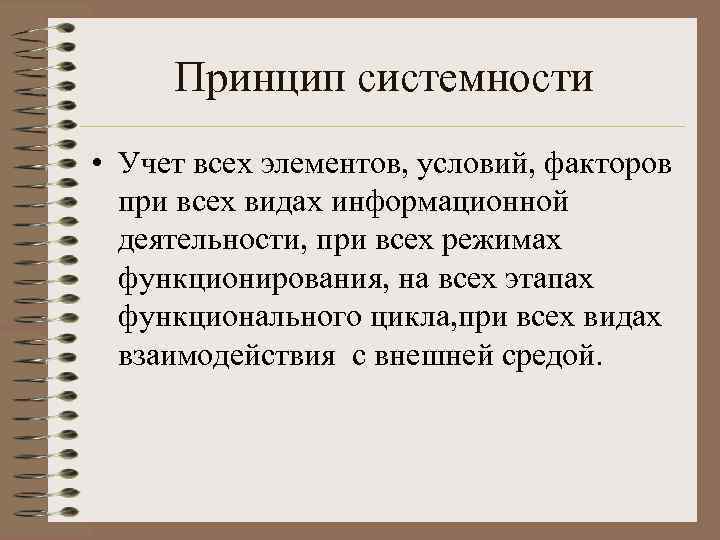 Принцип системности

• Учет всех элементов, условий, факторов при всех видах информационной деятельности, при всех режимах функционирования, на всех этапах функционального цикла,при всех видах взаимодействия  с внешней средой.